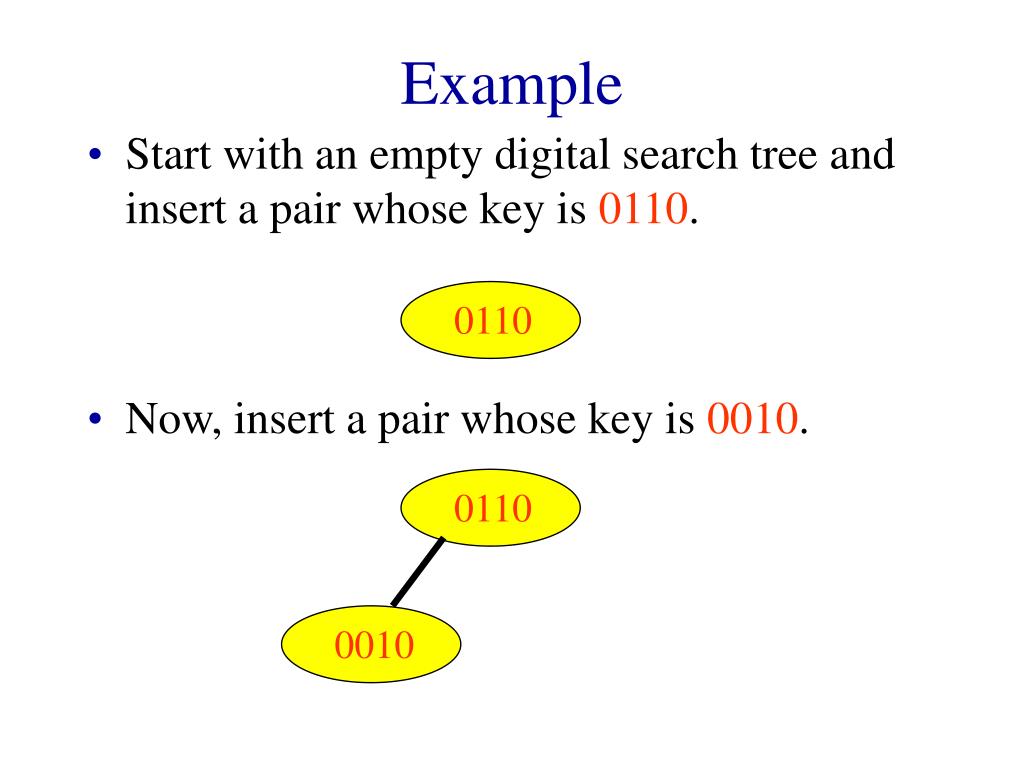 Example

• Start with an empty digital search tree and insert a pair whose key is 0110.

0110

• Now, insert a pair whose key is 0010.

0110

0010